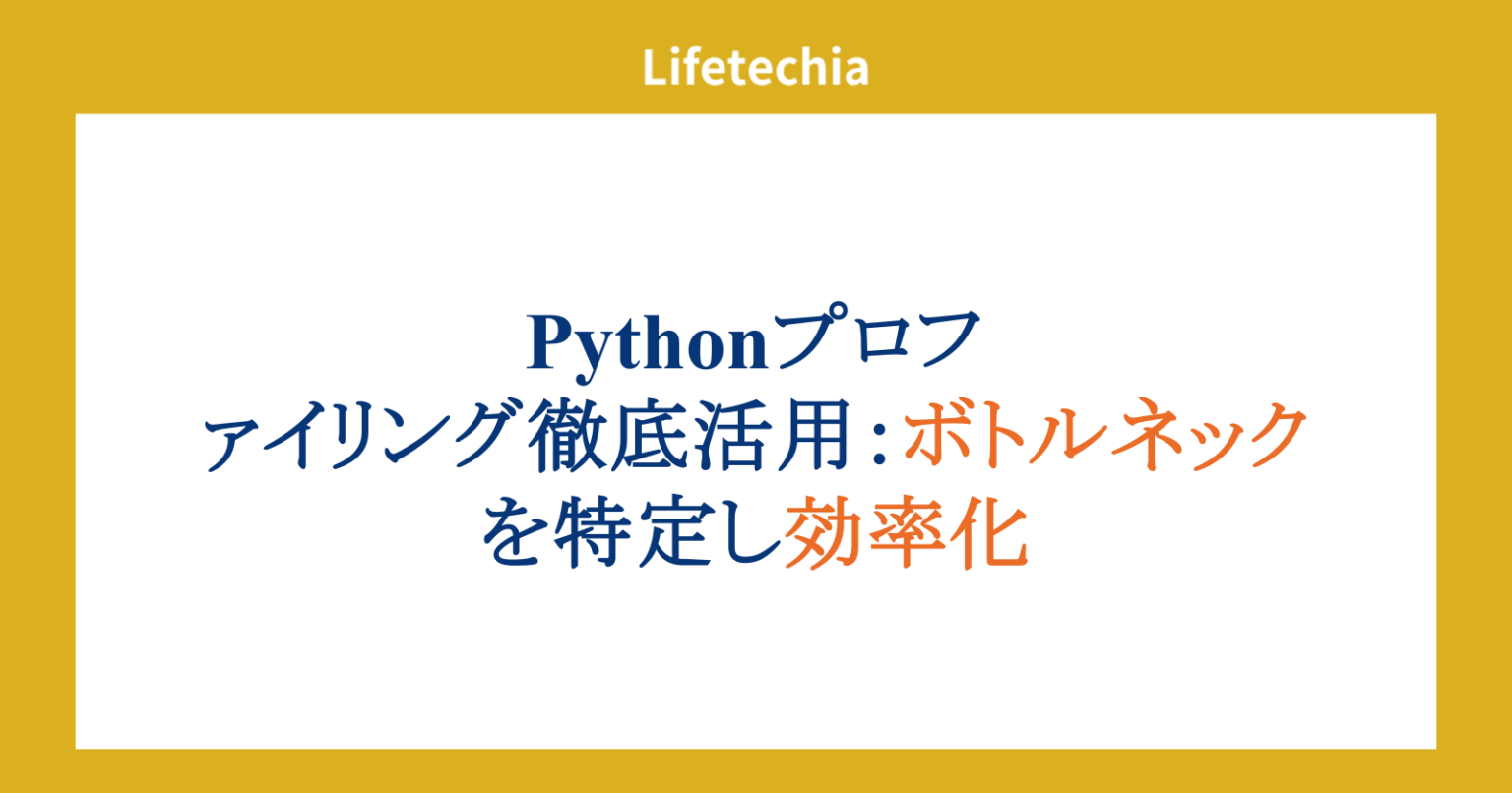 Lifetechia

Pythonプロファイリング徹底活用：ボトルネックを特定し効率化